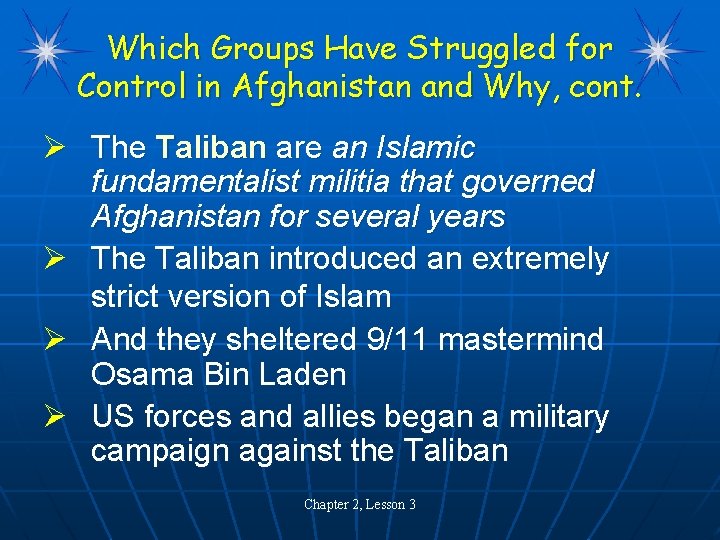 Which Groups Have Struggled for Control in Afghanistan and Why, cont.

➢ The Taliban are an Islamic fundamentalist militia that governed Afghanistan for several years

➢ The Taliban introduced an extremely strict version of Islam

➢ And they sheltered 9/11 mastermind Osama Bin Laden

➢ US forces and allies began a military campaign against the Taliban

Chapter 2, Lesson 3